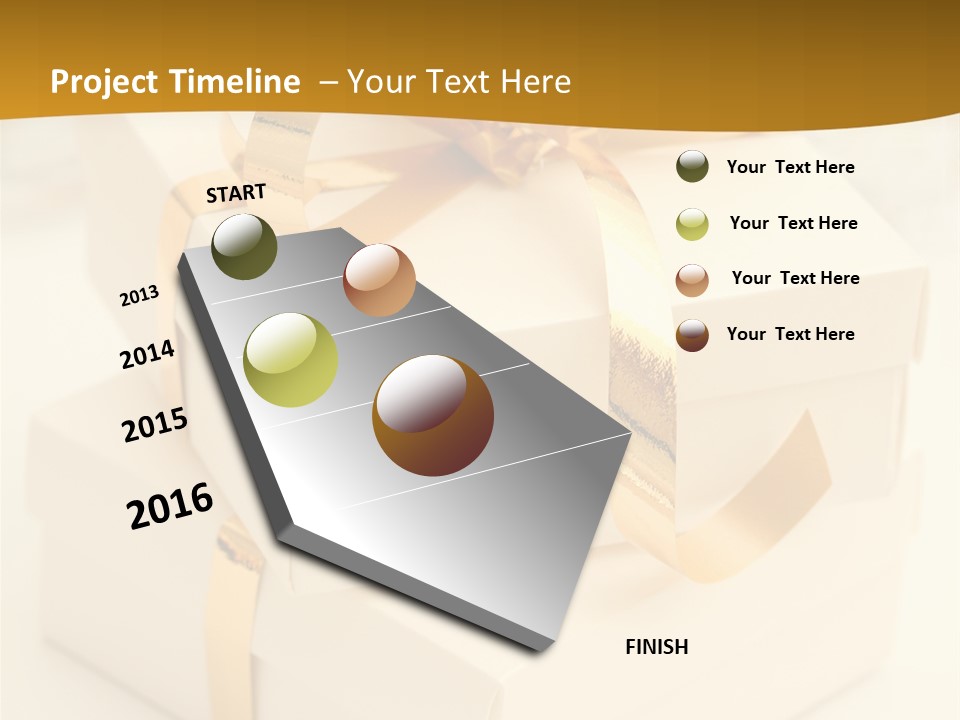 Project Timeline – Your Text Here

START

2013

2014

2015

2016

FINISH

Your Text Here

Your Text Here

Your Text Here

Your Text Here